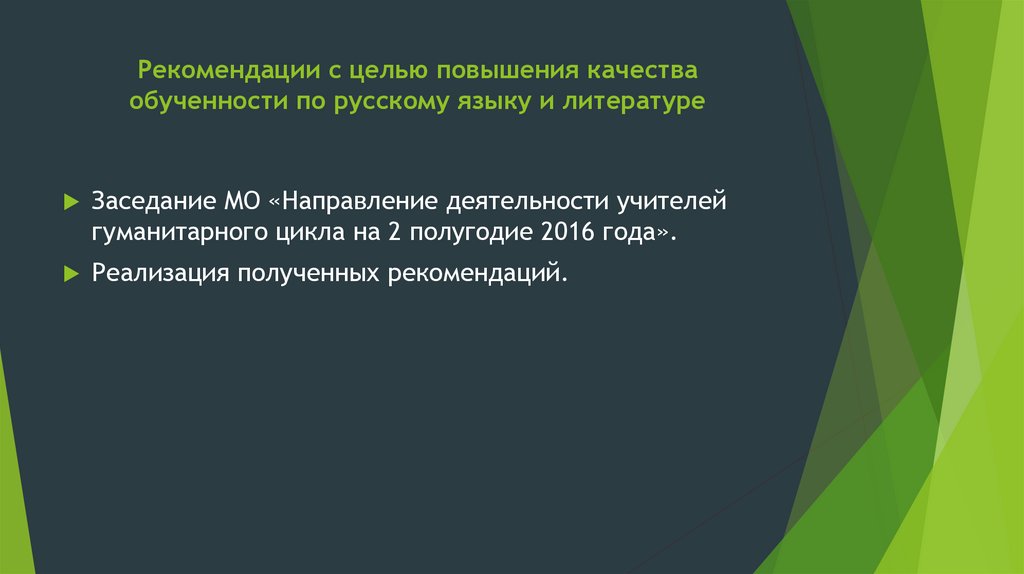 Рекомендации с целью повышения качества обученности по русскому языку и литературе

Заседание МО «Направление деятельности учителей гуманитарного цикла на 2 полугодие 2016 года».

Реализация полученных рекомендаций.